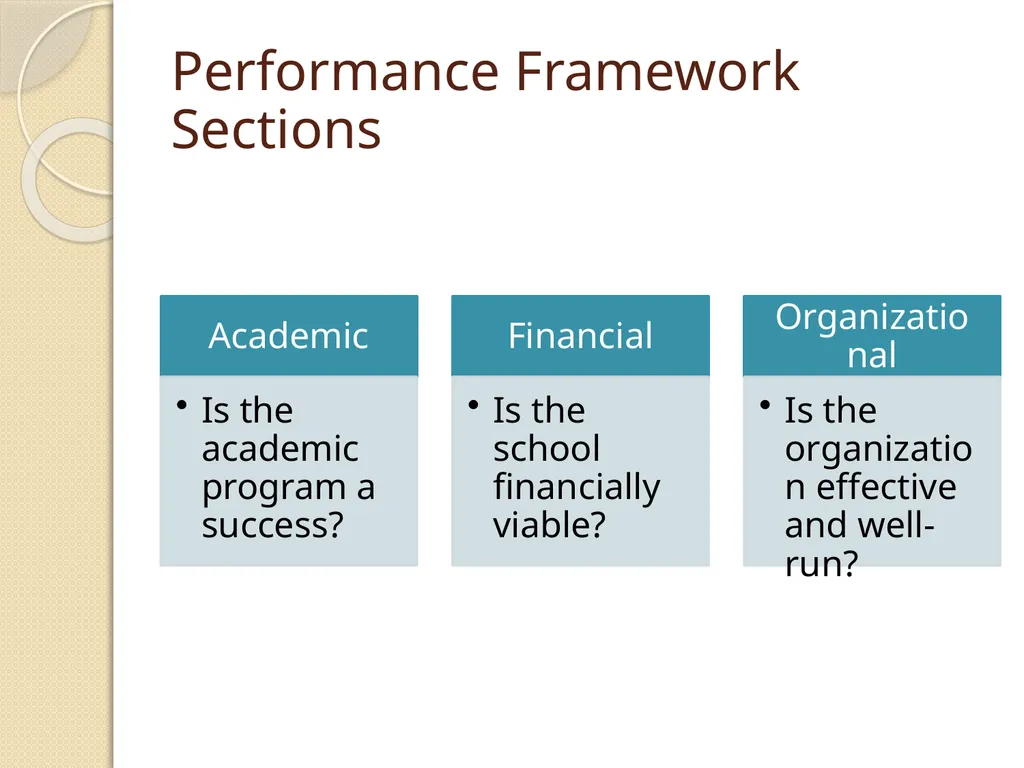 Performance Framework Sections

Academic

• Is the academic program a success?

Financial

• Is the school financially viable?

Organizational

• Is the organization effective and well-run?